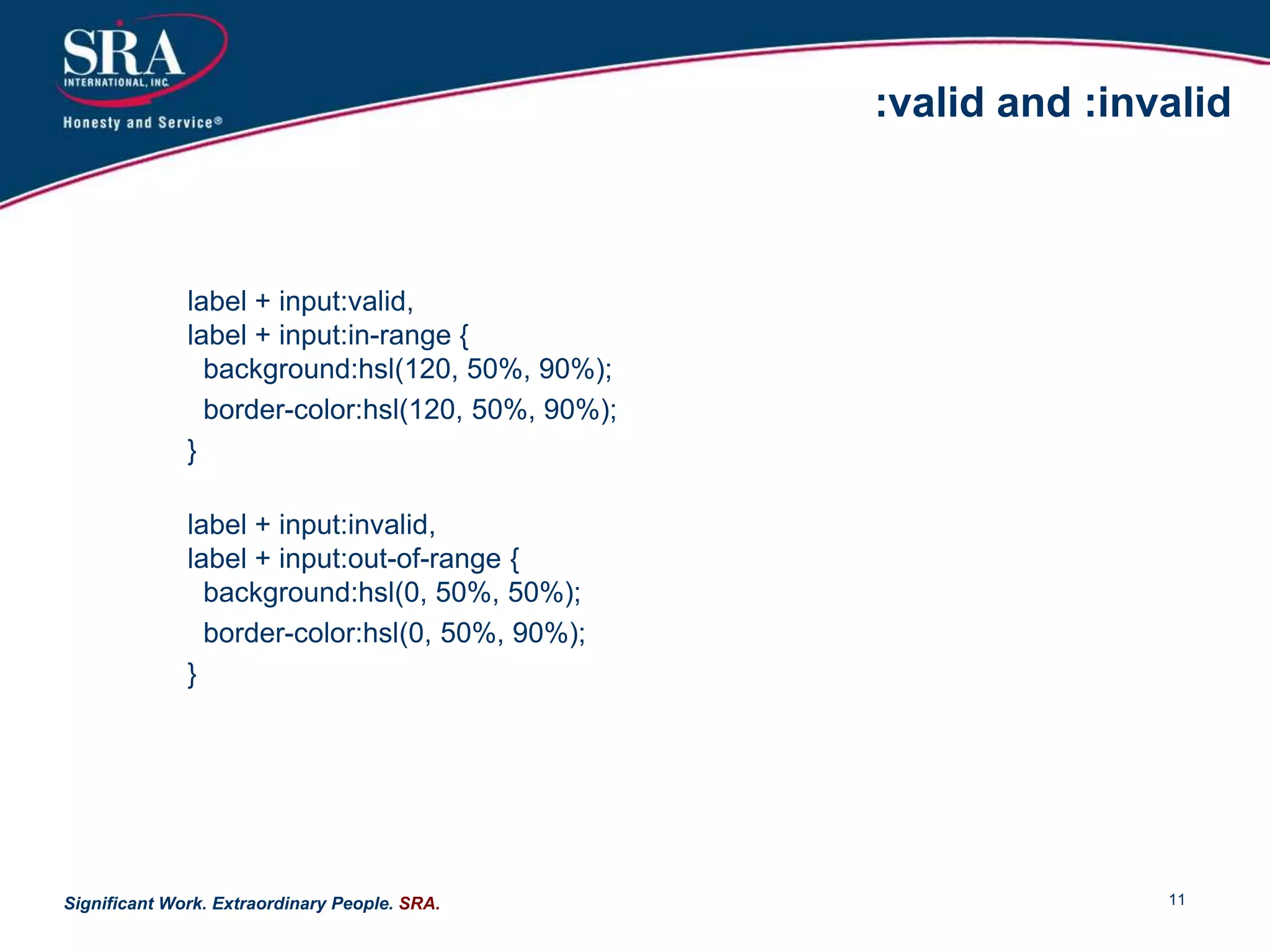 SRA
INTERNATIONAL, INC.
Honesty and Service®

:valid and :invalid

label + input:valid,
label + input:in-range {
background:hsl(120, 50%, 90%);
border-color:hsl(120, 50%, 90%);
}

label + input:invalid,
label + input:out-of-range {
background:hsl(0, 50%, 50%);
border-color:hsl(0, 50%, 90%);
}

Significant Work. Extraordinary People. SRA.

11